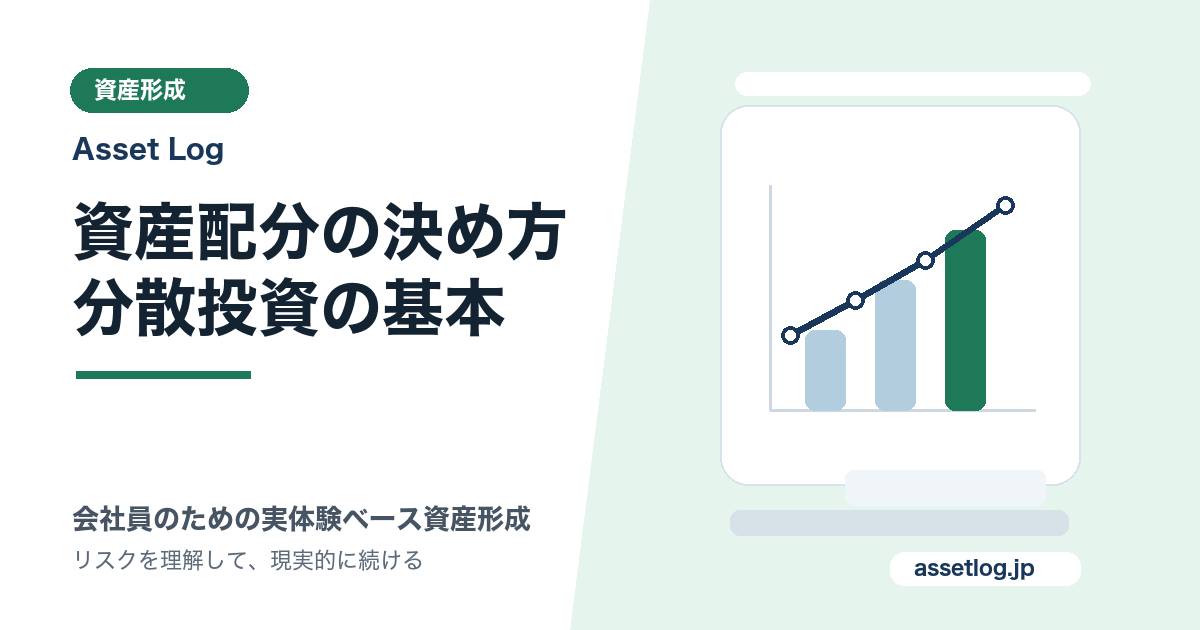 資産形成

Asset Log

資産配分の決め方
分散投資の基本

会社員のための実体験ベース資産形成

リスクを理解して、現実的に続ける

assetlog.jp